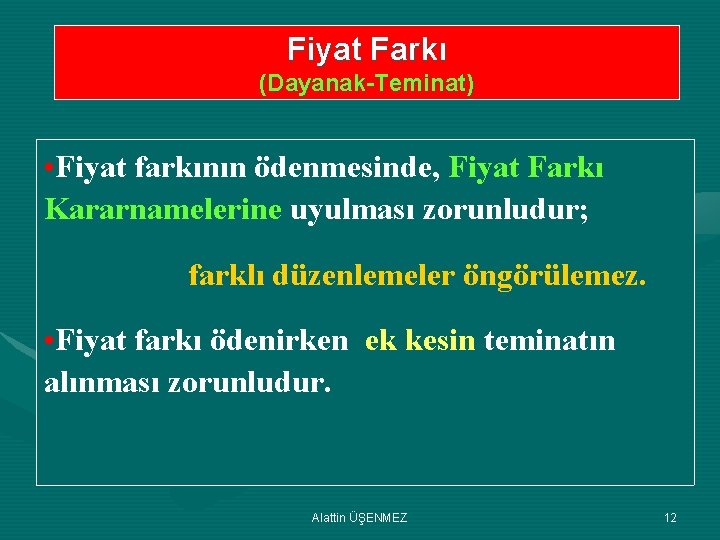 Fiyat Farkı
(Dayanak-Teminat)

•Fiyat farkının ödenmesinde, Fiyat Farkı Kararnamelerine uyulması zorunludur;

farklı düzenlemeler öngörülemez.

•Fiyat farkı ödenirken ek kesin teminatın alınması zorunludur.

Alattin ÜŞENMEZ

12